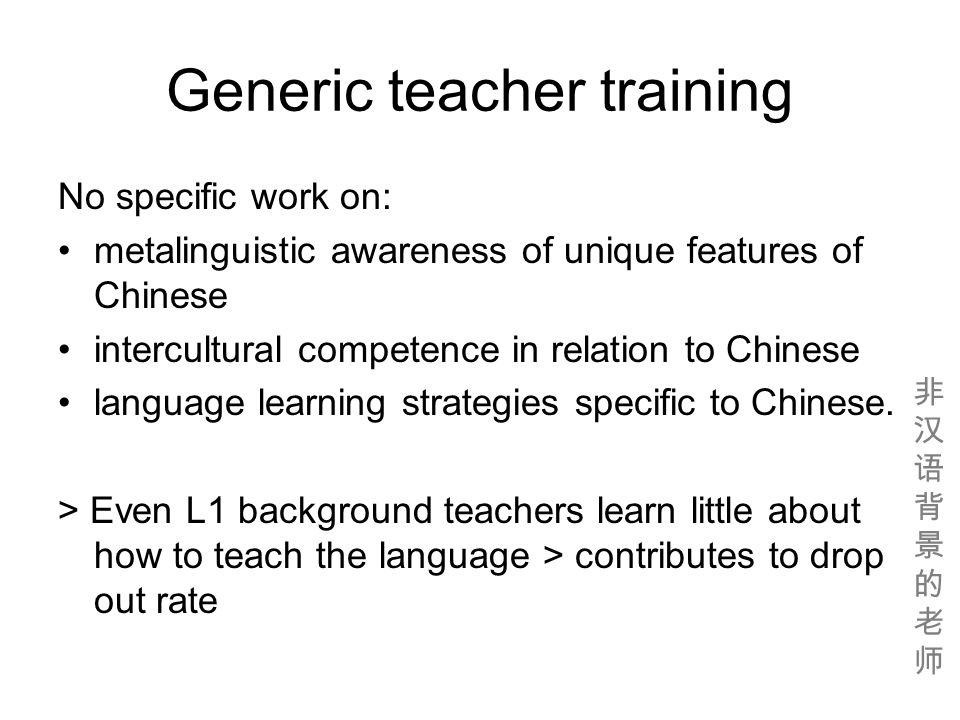 Generic teacher training

No specific work on:
• metalinguistic awareness of unique features of Chinese
• intercultural competence in relation to Chinese
• language learning strategies specific to Chinese.

> Even L1 background teachers learn little about how to teach the language > contributes to drop out rate

非汉语背景的老师